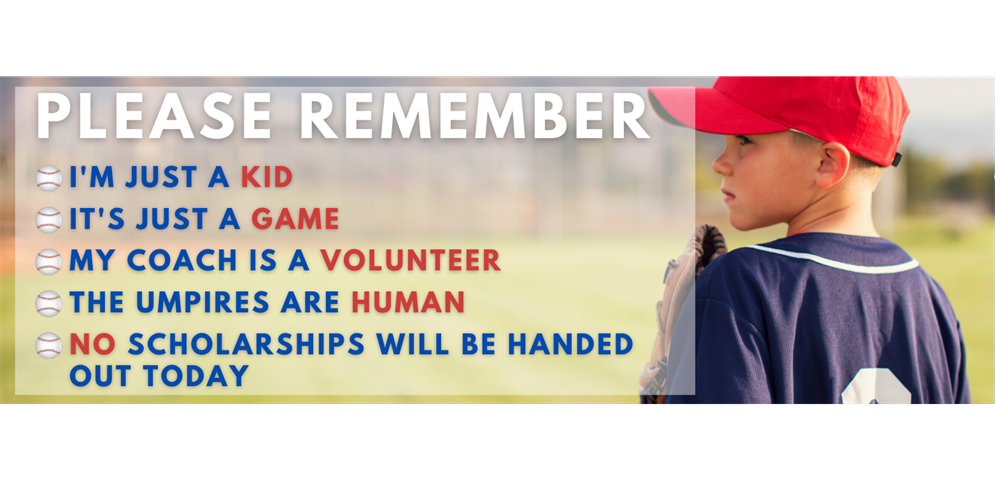 PLEASE REMEMBER

I'M JUST A KID

IT'S JUST A GAME

MY COACH IS A VOLUNTEER

THE UMPIRES ARE HUMAN

NO SCHOLARSHIPS WILL BE HANDED OUT TODAY